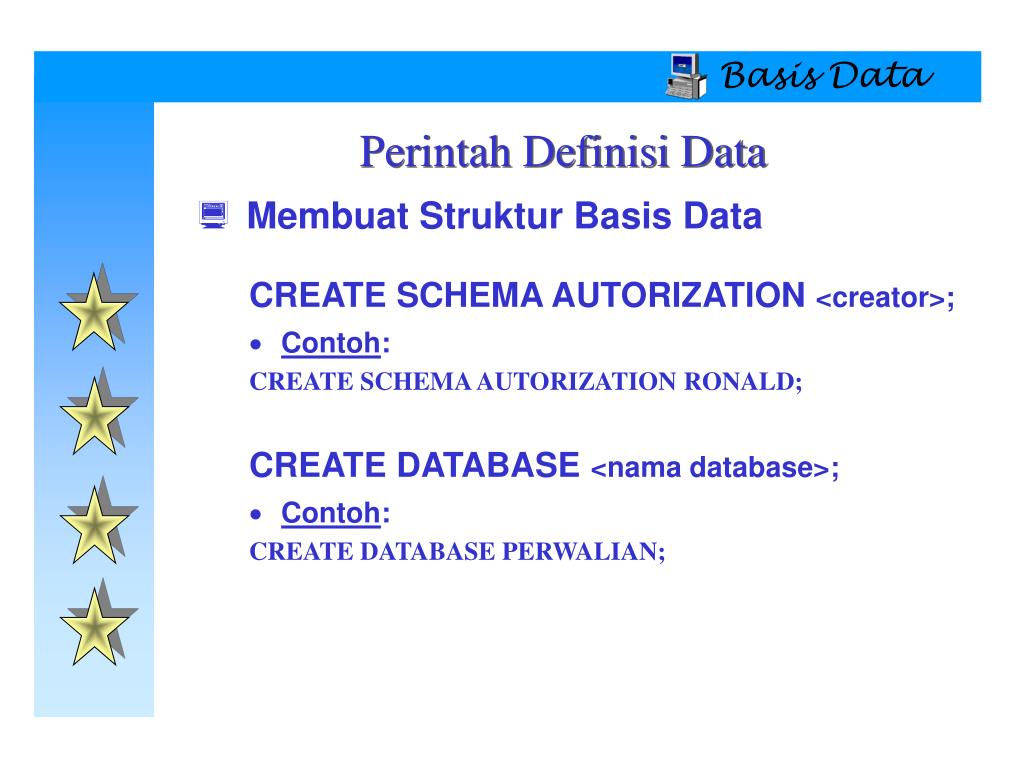 Basis Data

Perintah Definisi Data

Membuat Struktur Basis Data

CREATE SCHEMA AUTORIZATION <creator>;

• Contoh:

CREATE SCHEMA AUTORIZATION RONALD;

CREATE DATABASE <nama database>;

• Contoh:

CREATE DATABASE PERWALIAN;